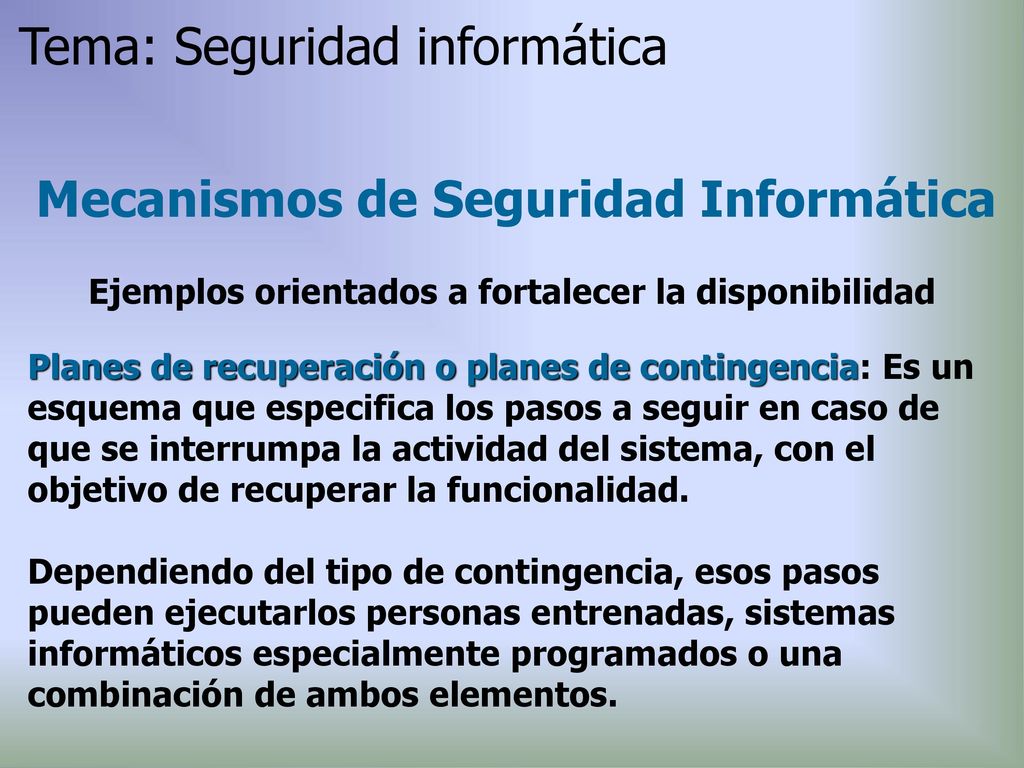 Tema: Seguridad informática

Mecanismos de Seguridad Informática

Ejemplos orientados a fortalecer la disponibilidad

Planes de recuperación o planes de contingencia: Es un esquema que especifica los pasos a seguir en caso de que se interrumpa la actividad del sistema, con el objetivo de recuperar la funcionalidad.

Dependiendo del tipo de contingencia, esos pasos pueden ejecutarlos personas entrenadas, sistemas informáticos especialmente programados o una combinación de ambos elementos.